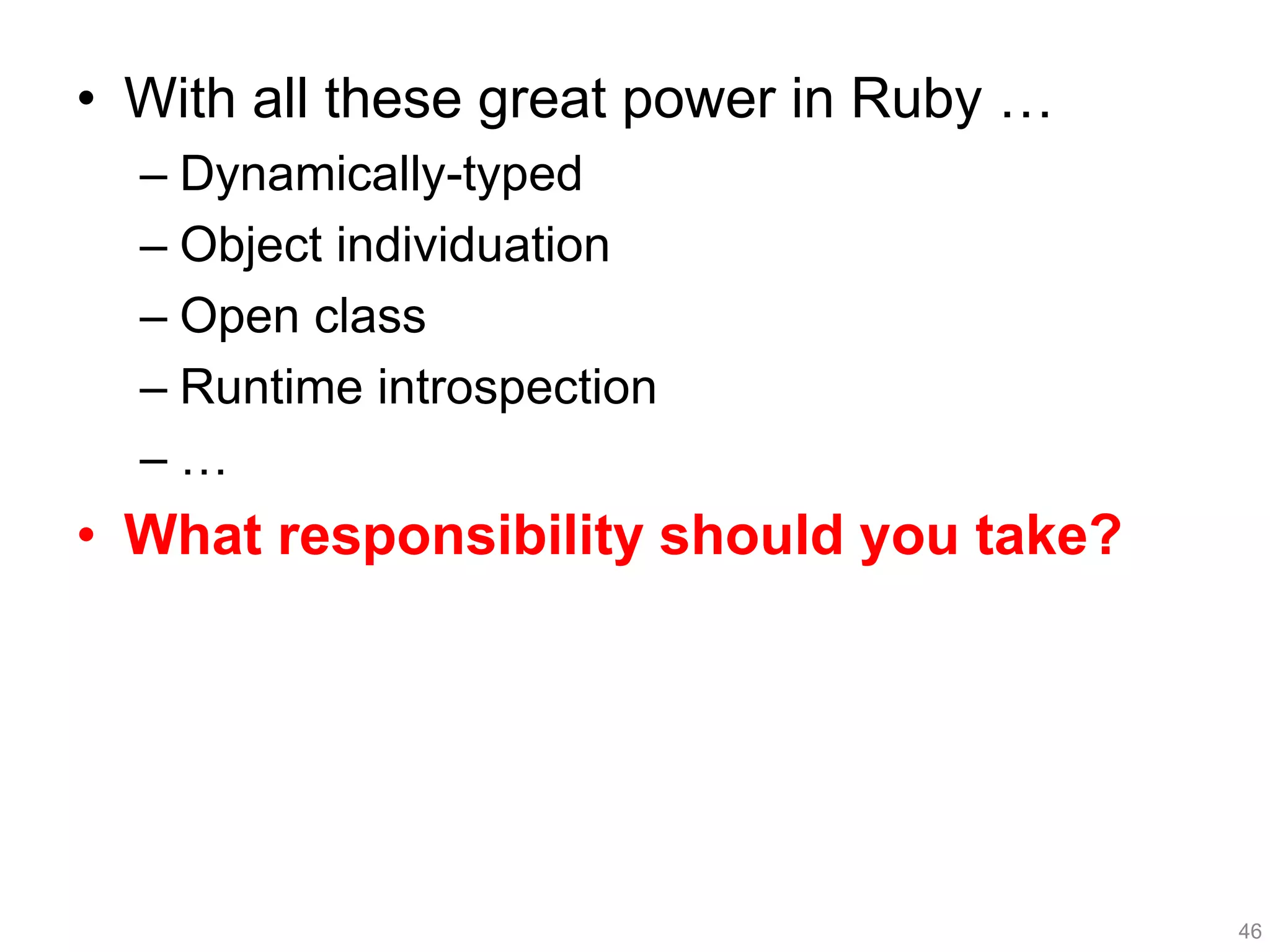 • With all these great power in Ruby …
– Dynamically-typed
– Object individuation
– Open class
– Runtime introspection
– …
• What responsibility should you take?

46